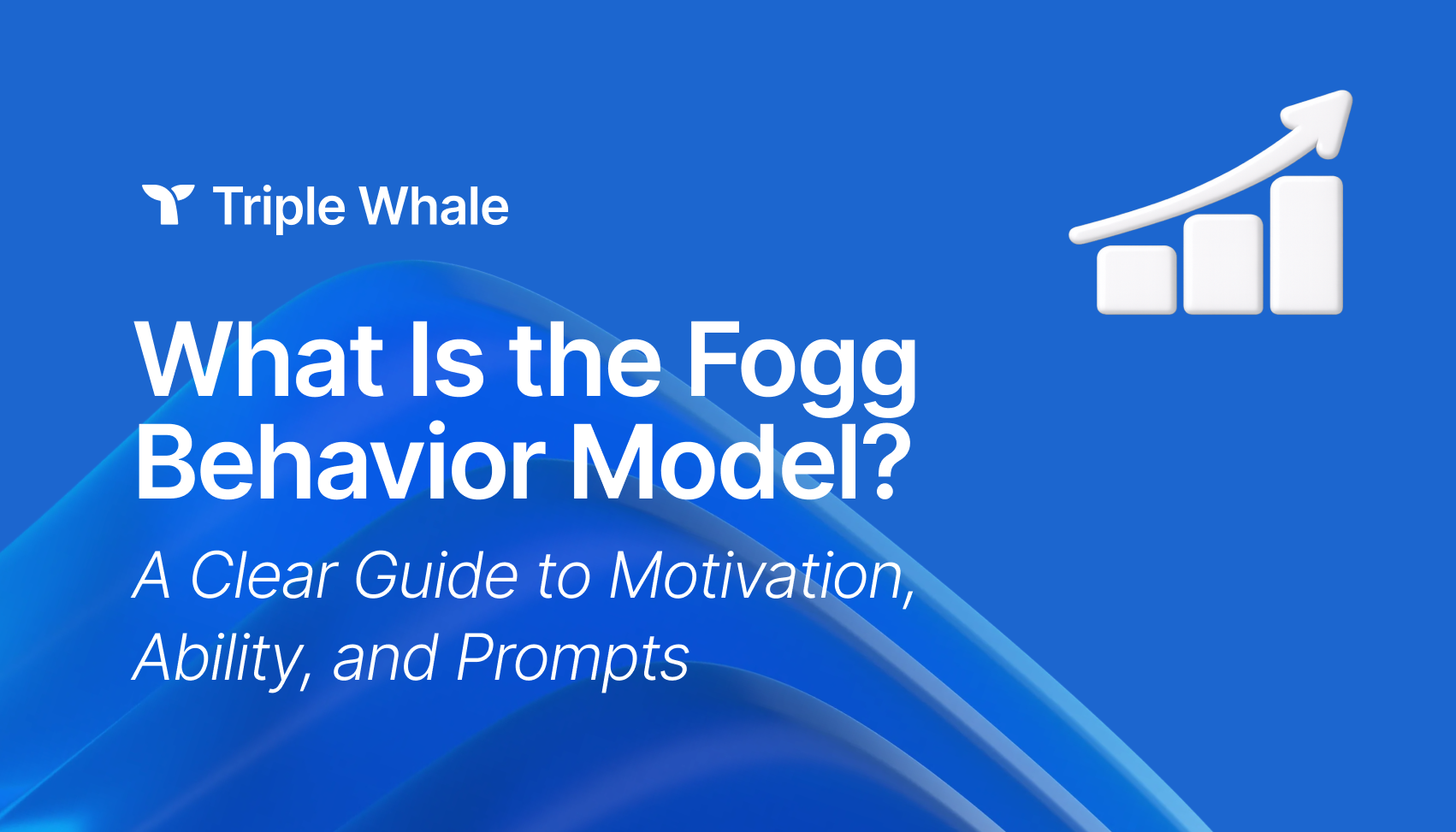 Triple Whale

What Is the Fogg Behavior Model?

A Clear Guide to Motivation, Ability, and Prompts